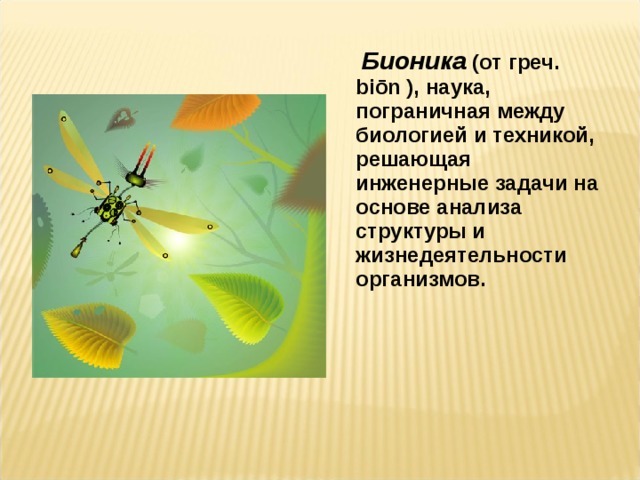 Бионика (от греч. biōn ), наука, пограничная между биологией и техникой, решающая инженерные задачи на основе анализа структуры и жизнедеятельности организмов.